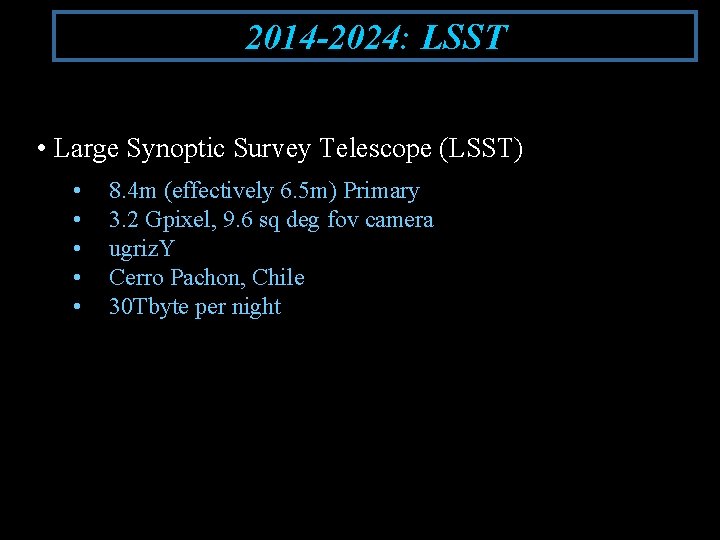 2014-2024: LSST

• Large Synoptic Survey Telescope (LSST)

• 8.4m (effectively 6.5m) Primary
• 3.2 Gpixel, 9.6 sq deg fov camera
• ugrizY
• Cerro Pachon, Chile
• 30Tbyte per night